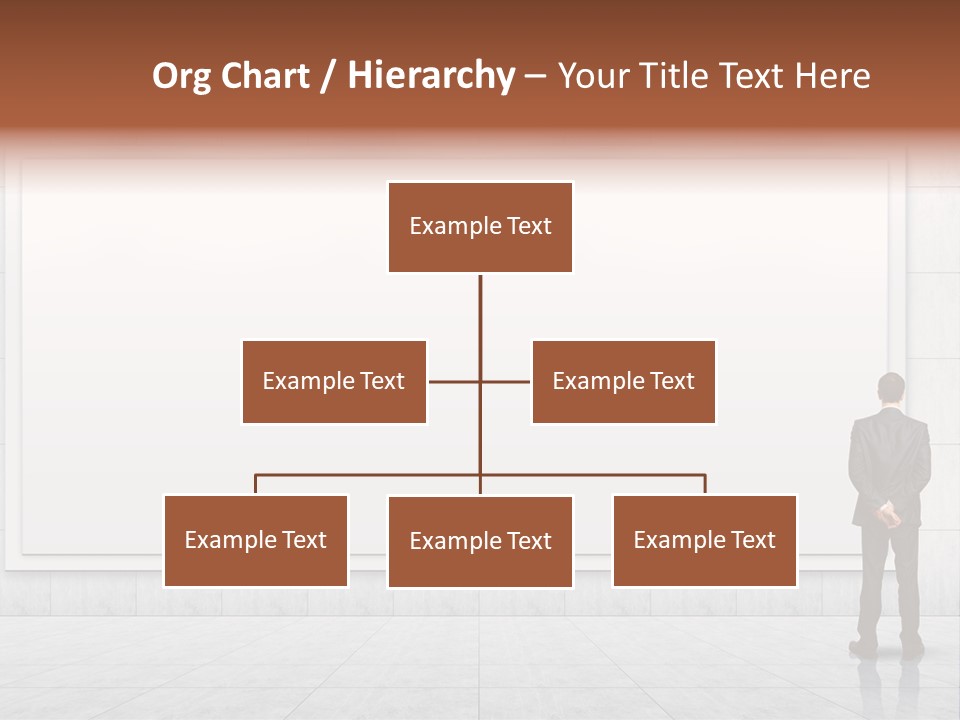 Org Chart / Hierarchy – Your Title Text Here

Example Text

Example Text

Example Text

Example Text

Example Text

Example Text